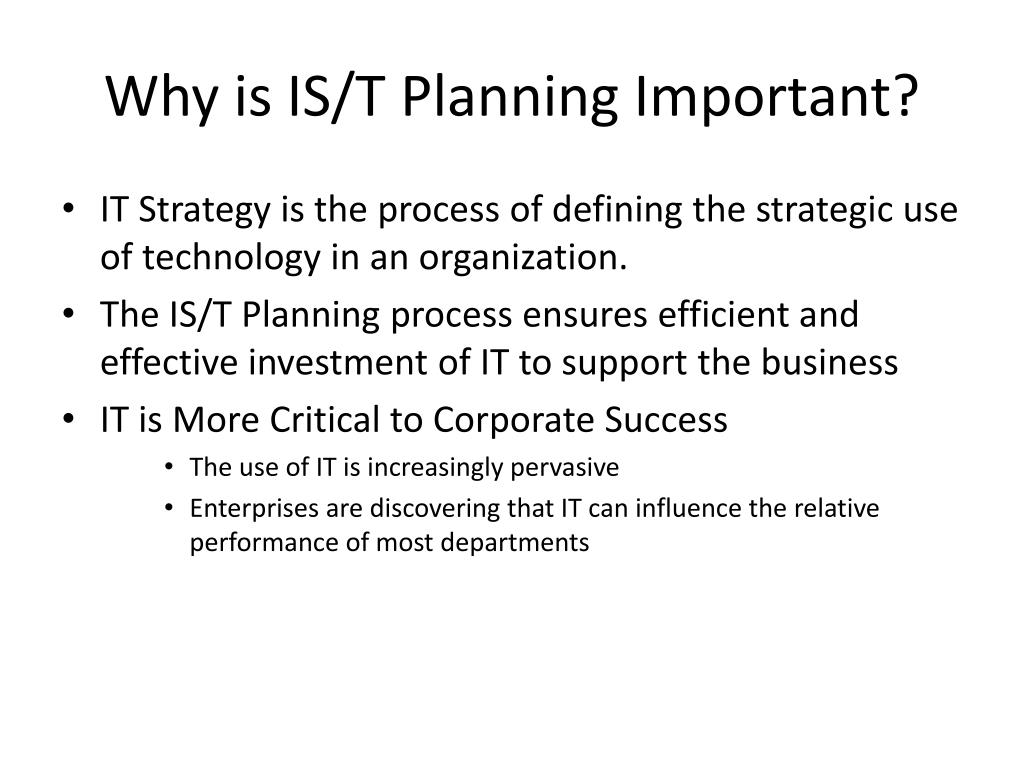 Why is IS/T Planning Important?

• IT Strategy is the process of defining the strategic use of technology in an organization.
• The IS/T Planning process ensures efficient and effective investment of IT to support the business
• IT is More Critical to Corporate Success
  • The use of IT is increasingly pervasive
  • Enterprises are discovering that IT can influence the relative performance of most departments